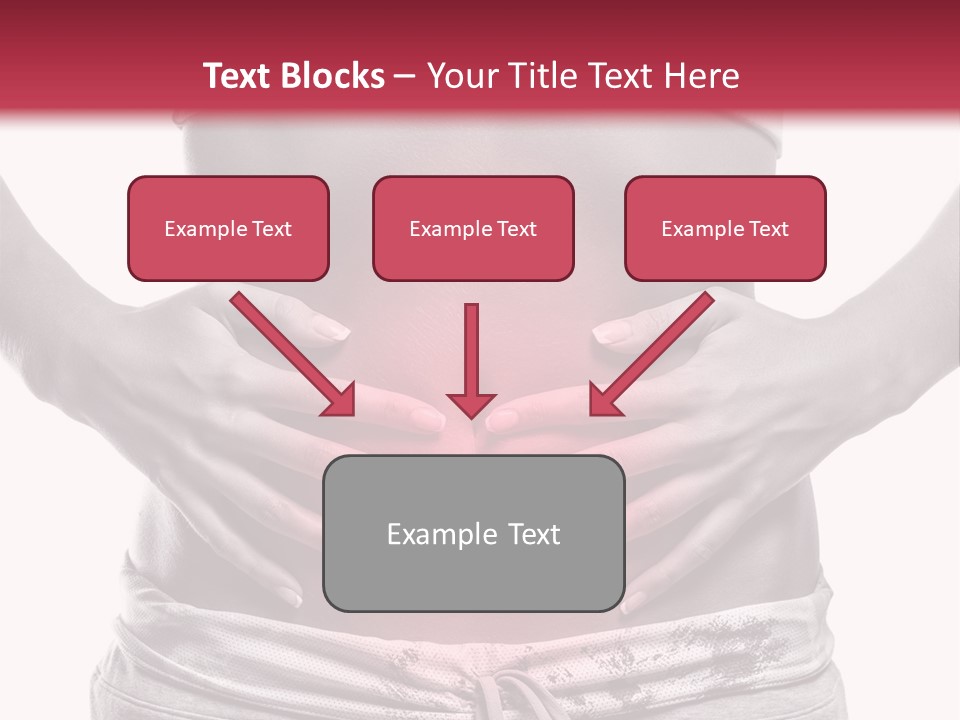 Text Blocks – Your Title Text Here

Example Text

Example Text

Example Text

Example Text